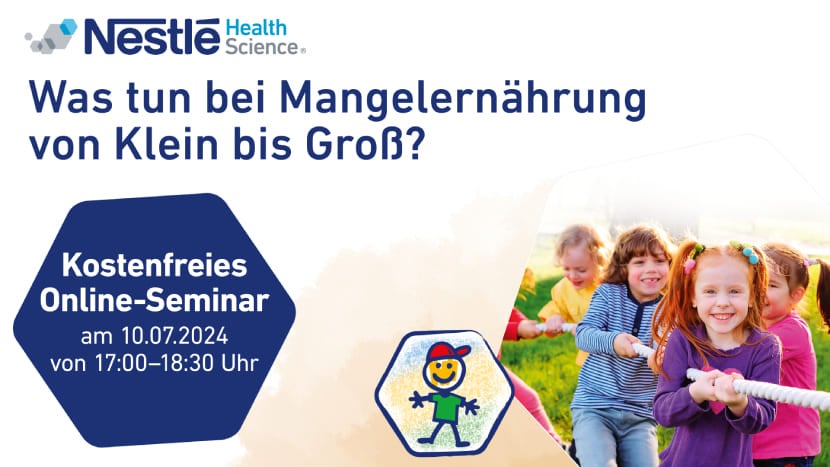 Nestlé Health Science®

Was tun bei Mangelernährung von Klein bis Groß?

Kostenfreies Online-Seminar
am 10.07.2024
von 17:00–18:30 Uhr